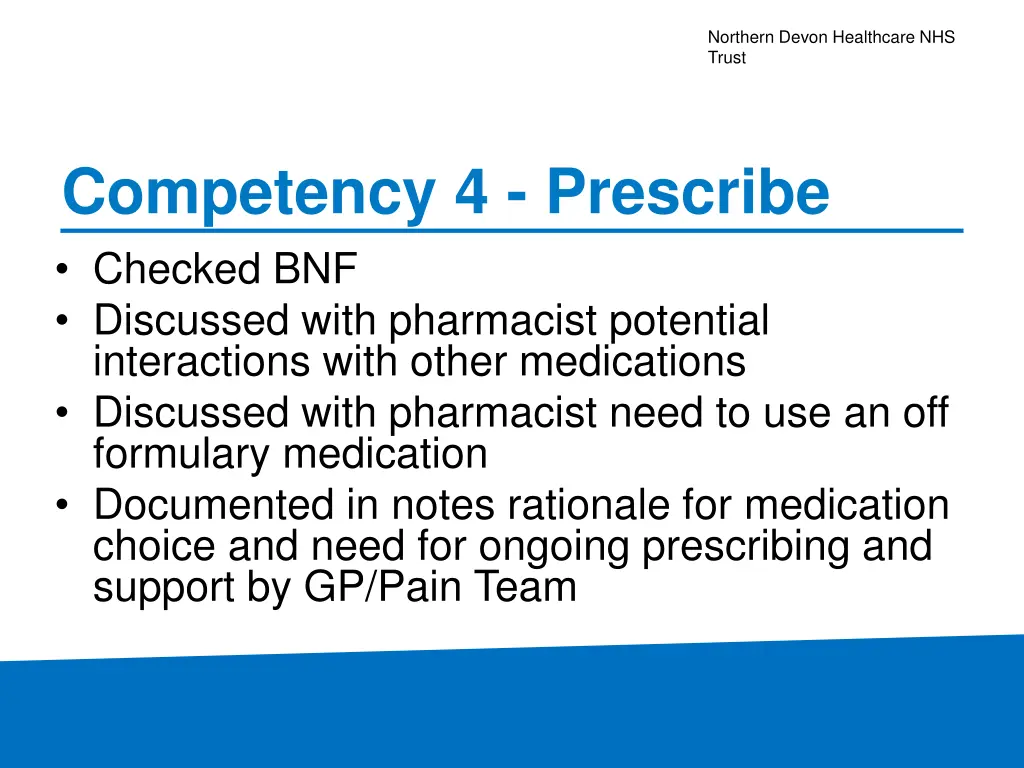 Northern Devon Healthcare NHS Trust

Competency 4 - Prescribe

• Checked BNF
• Discussed with pharmacist potential interactions with other medications
• Discussed with pharmacist need to use an off formulary medication
• Documented in notes rationale for medication choice and need for ongoing prescribing and support by GP/Pain Team